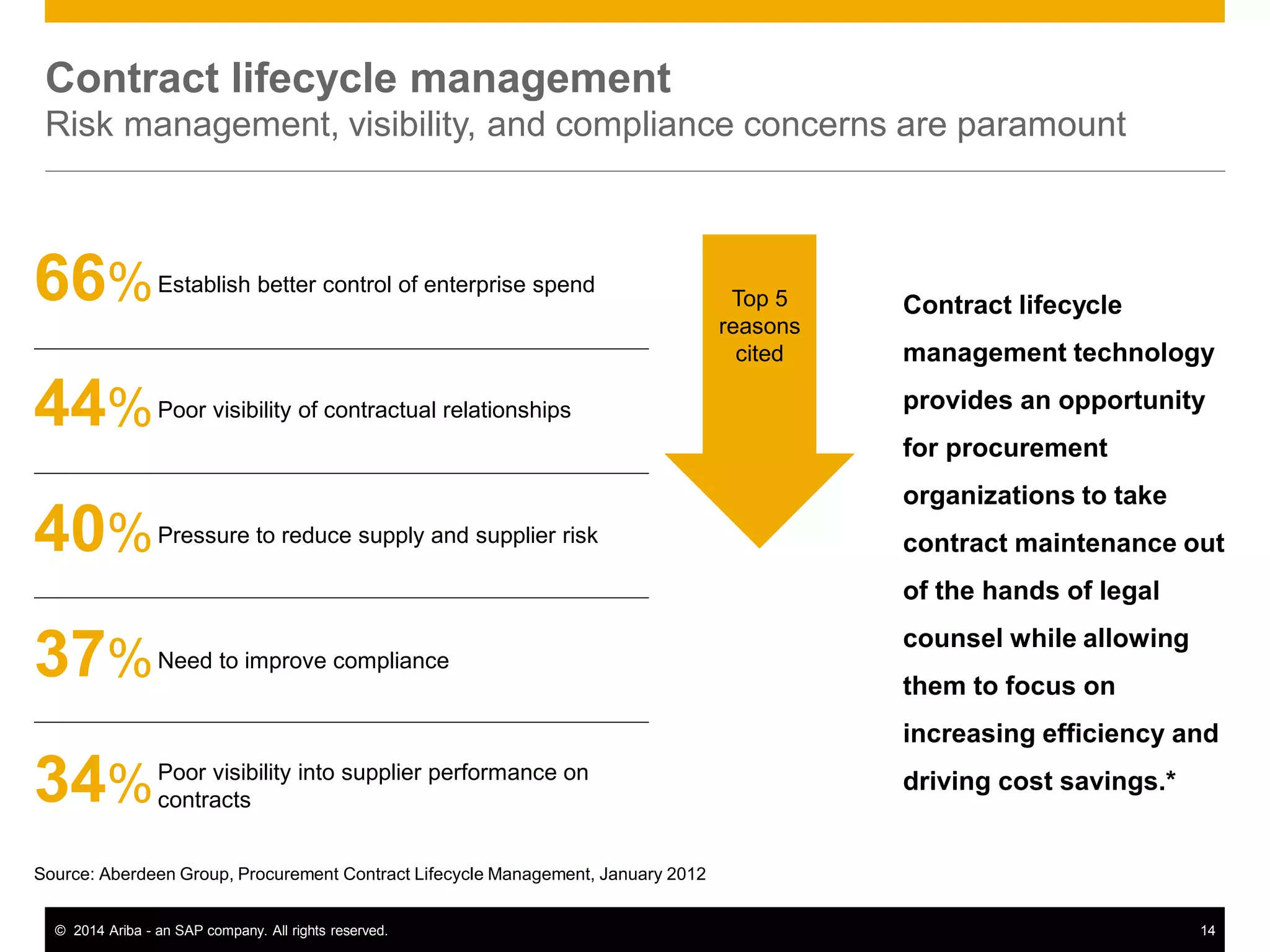 Contract lifecycle management
Risk management, visibility, and compliance concerns are paramount

66% Establish better control of enterprise spend

44% Poor visibility of contractual relationships

40% Pressure to reduce supply and supplier risk

37% Need to improve compliance

34% Poor visibility into supplier performance on contracts

Top 5 reasons cited

Contract lifecycle management technology provides an opportunity for procurement organizations to take contract maintenance out of the hands of legal counsel while allowing them to focus on increasing efficiency and driving cost savings.*

Source: Aberdeen Group, Procurement Contract Lifecycle Management, January 2012

© 2014 Ariba - an SAP company. All rights reserved.

14